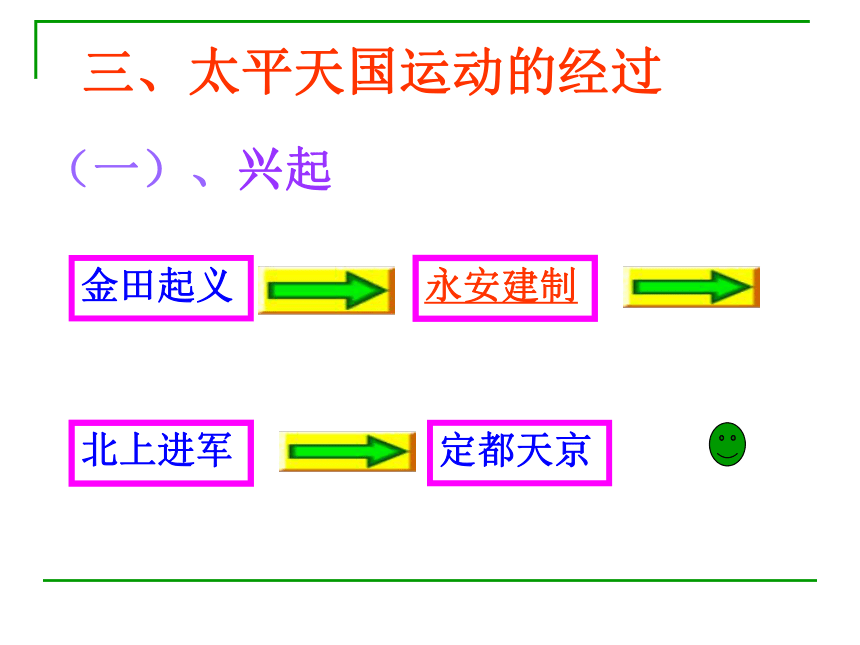 三、太平天国运动的经过

（一）、兴起

金田起义

永安建制

北上进军

定都天京